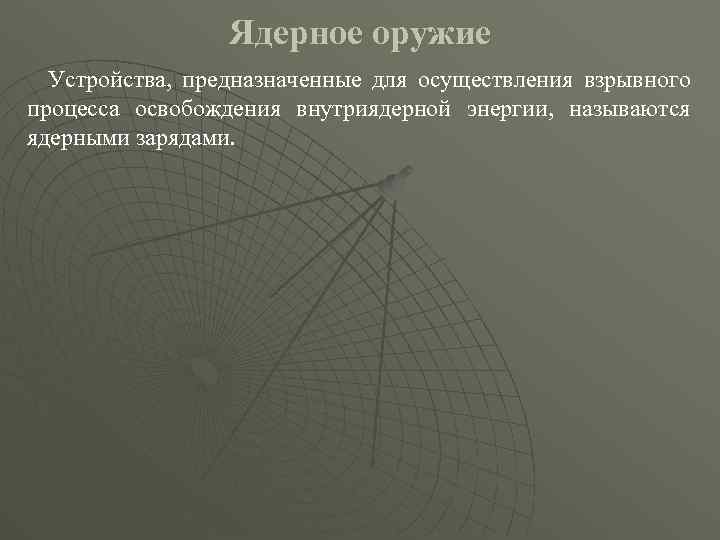 Ядерное оружие

Устройства, предназначенные для осуществления взрывного процесса освобождения внутриядерной энергии, называются ядерными зарядами.